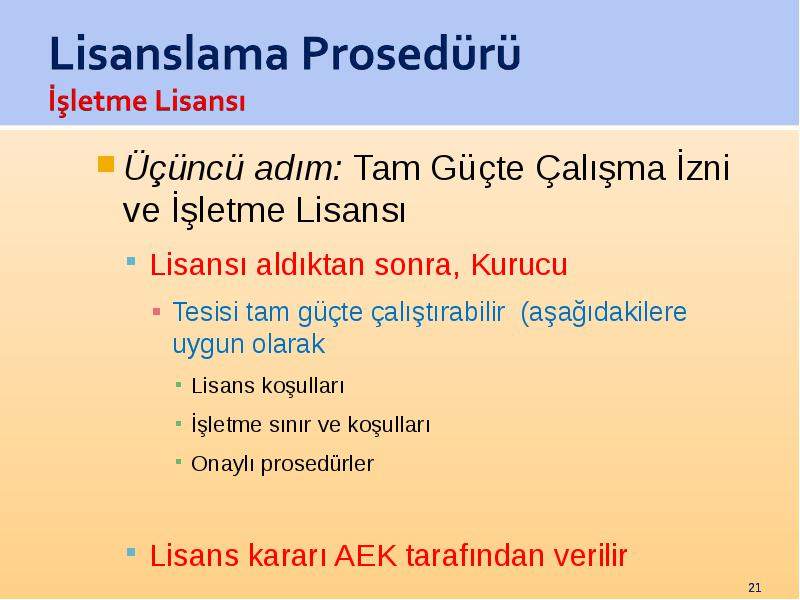 Lisanslama Prosedürü
İşletme Lisansı

Üçüncü adım: Tam Güçte Çalışma İzni ve İşletme Lisansı

Lisansı aldıktan sonra, Kurucu

Tesisi tam güçte çalıştırabilir (aşağıdakilere uygun olarak

Lisans koşulları

İşletme sınır ve koşulları

Onaylı prosedürler

Lisans kararı AEK tarafından verilir

21